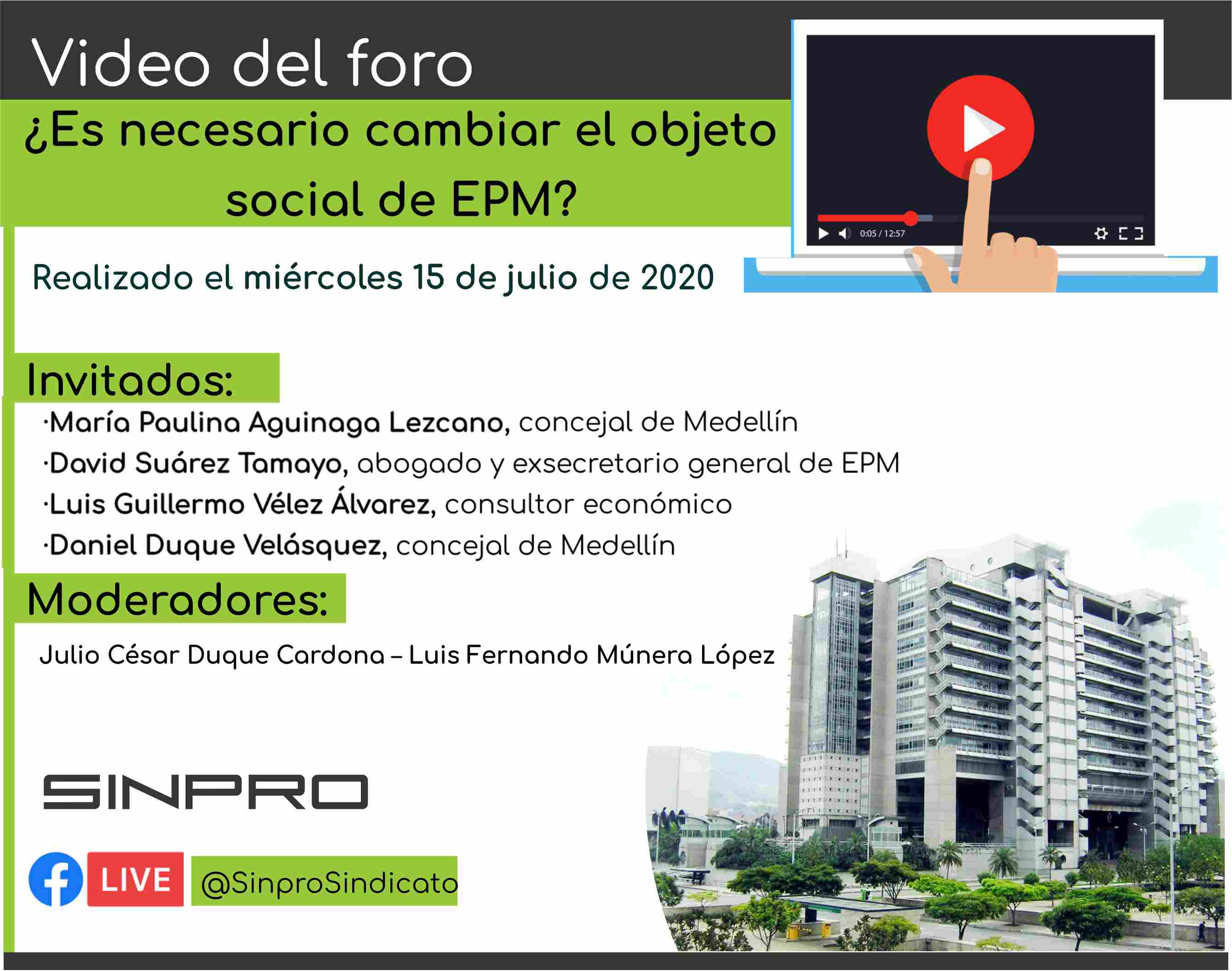 Video del foro

¿Es necesario cambiar el objeto social de EPM?

0:05 / 12:57

Realizado el miércoles 15 de julio de 2020

Invitados:

·María Paulina Aguinaga Lezcano, concejal de Medellín
·David Suárez Tamayo, abogado y exsecretario general de EPM
·Luis Guillermo Vélez Álvarez, consultor económico
·Daniel Duque Velásquez, concejal de Medellín

Moderadores:

Julio César Duque Cardona – Luis Fernando Múnera López

SINPRO

LIVE @SinproSindicato